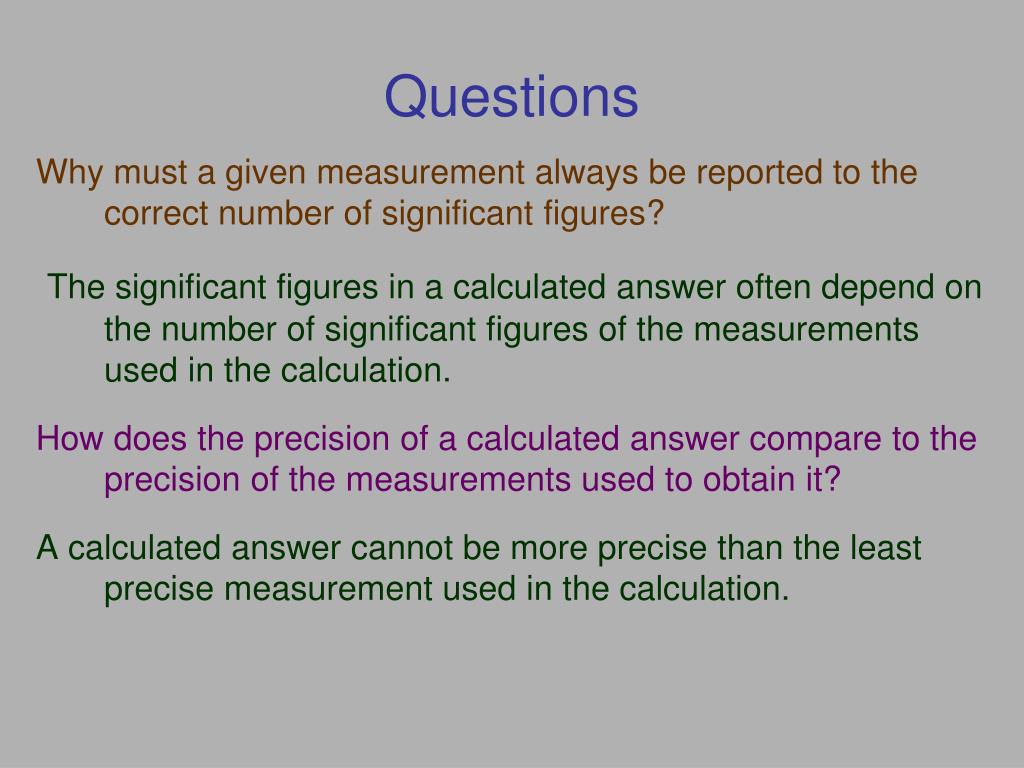 Questions

Why must a given measurement always be reported to the correct number of significant figures?

The significant figures in a calculated answer often depend on the number of significant figures of the measurements used in the calculation.

How does the precision of a calculated answer compare to the precision of the measurements used to obtain it?

A calculated answer cannot be more precise than the least precise measurement used in the calculation.